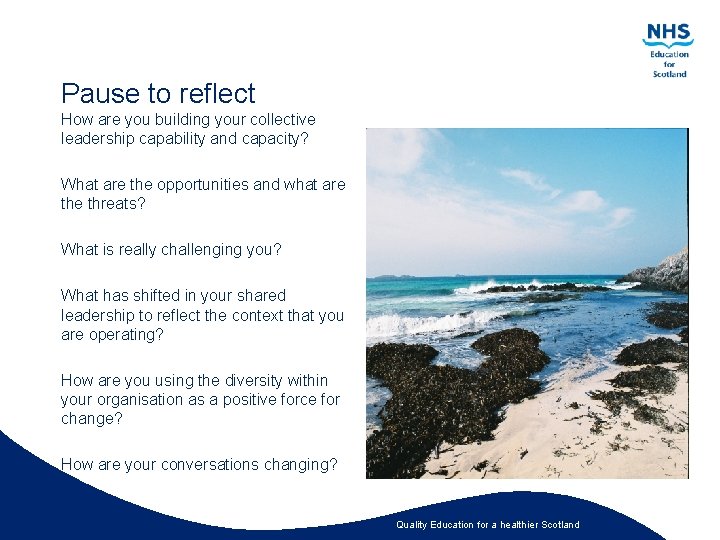 NHS
Education
for
Scotland

Pause to reflect

How are you building your collective leadership capability and capacity?

What are the opportunities and what are the threats?

What is really challenging you?

What has shifted in your shared leadership to reflect the context that you are operating?

How are you using the diversity within your organisation as a positive force for change?

How are your conversations changing?

Quality Education for a healthier Scotland